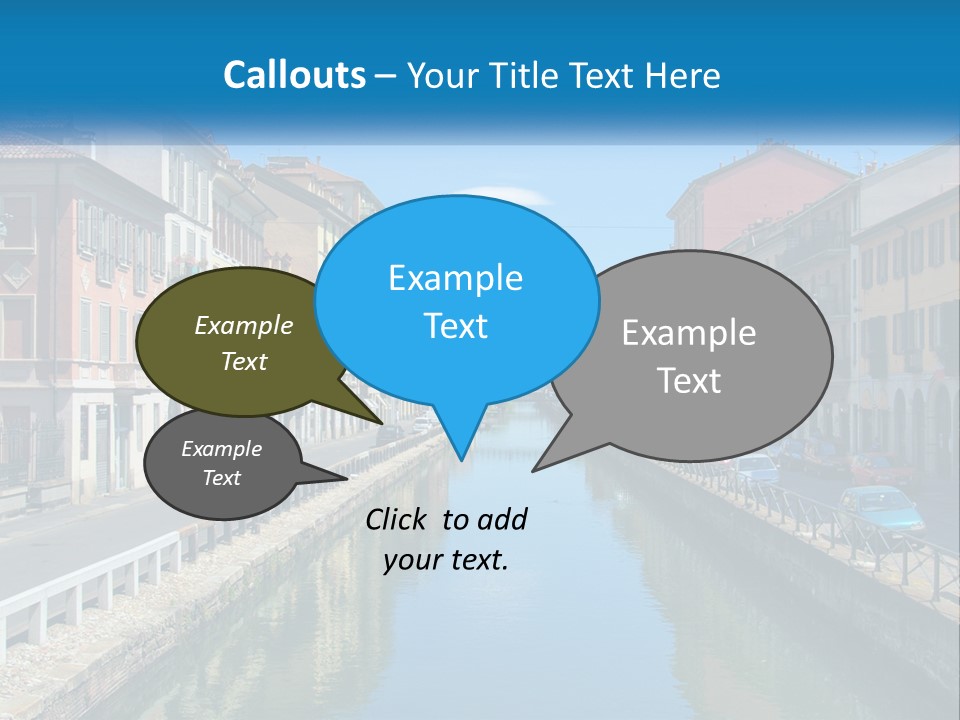 Callouts – Your Title Text Here

Example Text

Example Text

Example Text

Example Text

Click to add your text.